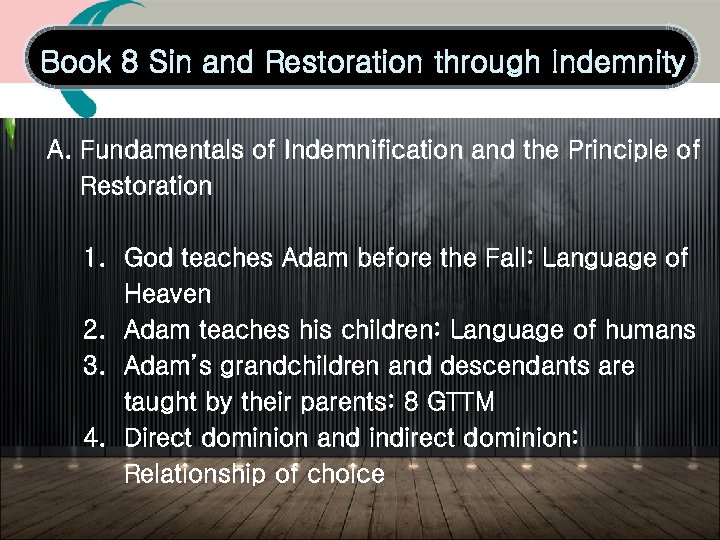 Book 8 Sin and Restoration through Indemnity

A. Fundamentals of Indemnification and the Principle of Restoration

1. God teaches Adam before the Fall: Language of Heaven
2. Adam teaches his children: Language of humans
3. Adam's grandchildren and descendants are taught by their parents: 8 GTTM
4. Direct dominion and indirect dominion: Relationship of choice